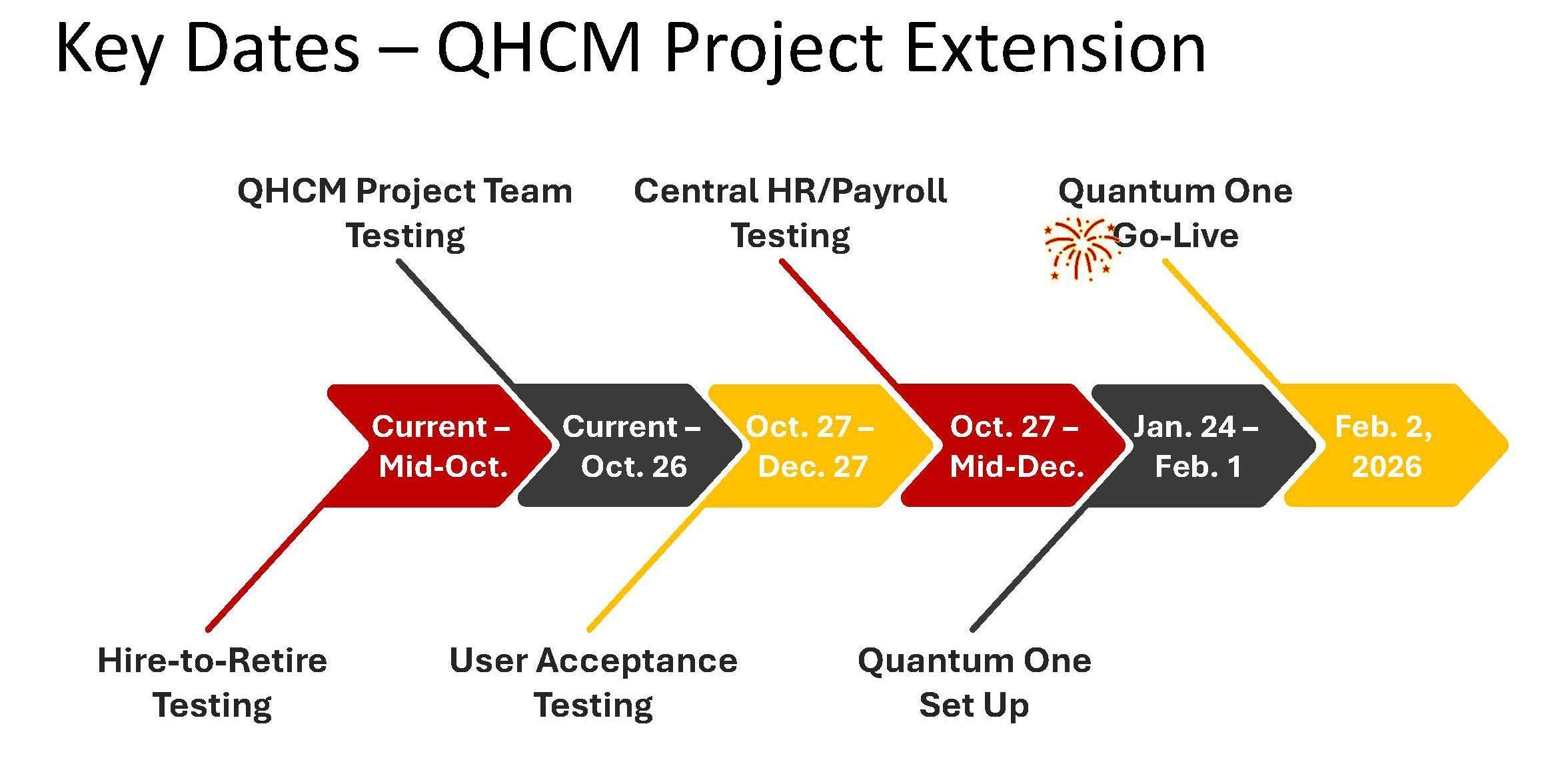 Key Dates – QHCM Project Extension

QHCM Project Team Testing

Central HR/Payroll Testing

Quantum One Go-Live

Current – Mid-Oct.

Current – Oct. 26

Oct. 27 – Dec. 27

Oct. 27 – Mid-Dec.

Jan. 24 – Feb. 1

Feb. 2, 2026

Hire-to-Retire Testing

User Acceptance Testing

Quantum One Set Up